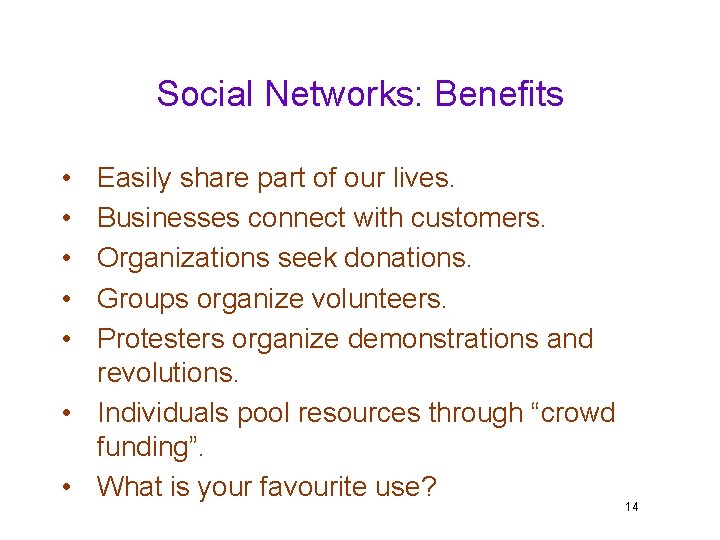 Social Networks: Benefits

• Easily share part of our lives.
• Businesses connect with customers.
• Organizations seek donations.
• Groups organize volunteers.
• Protesters organize demonstrations and revolutions.
• Individuals pool resources through “crowd funding”.
• What is your favourite use?

14